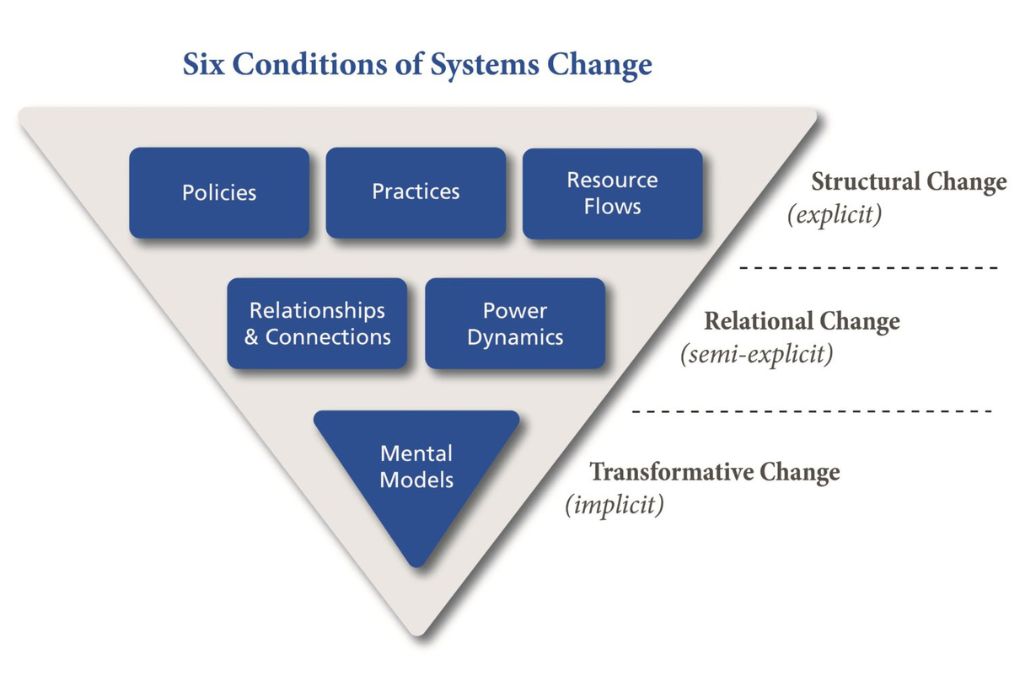 Six Conditions of Systems Change

Policies

Practices

Resource Flows

Structural Change
(explicit)

Relationships & Connections

Power Dynamics

Relational Change
(semi-explicit)

Mental Models

Transformative Change
(implicit)